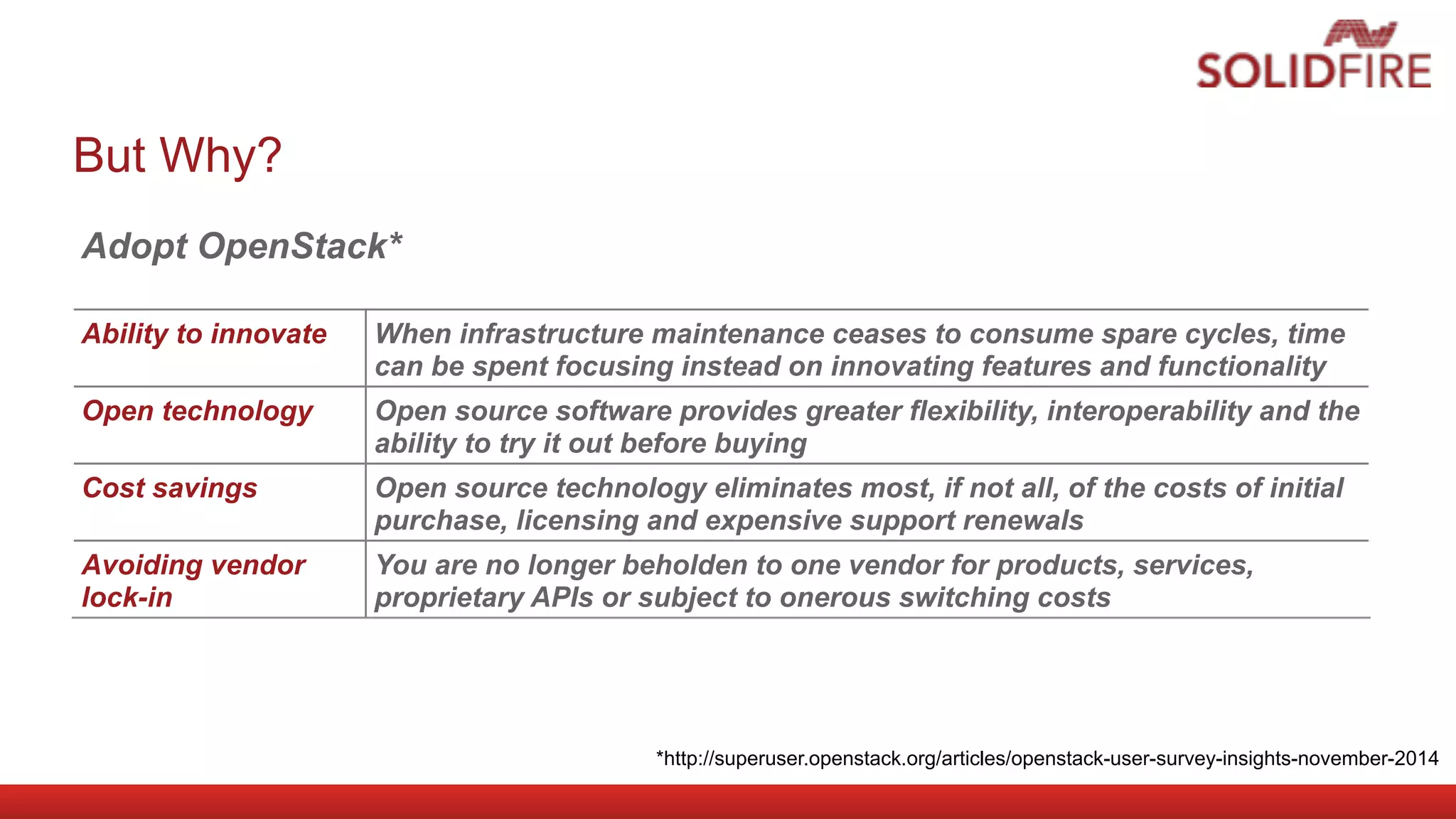 SOLIDFIRE

But Why?

Adopt OpenStack*

| Ability to innovate | When infrastructure maintenance ceases to consume spare cycles, time can be spent focusing instead on innovating features and functionality |
|---|---|
| Open technology | Open source software provides greater flexibility, interoperability and the ability to try it out before buying |
| Cost savings | Open source technology eliminates most, if not all, of the costs of initial purchase, licensing and expensive support renewals |
| Avoiding vendor lock-in | You are no longer beholden to one vendor for products, services, proprietary APIs or subject to onerous switching costs |

*http://superuser.openstack.org/articles/openstack-user-survey-insights-november-2014